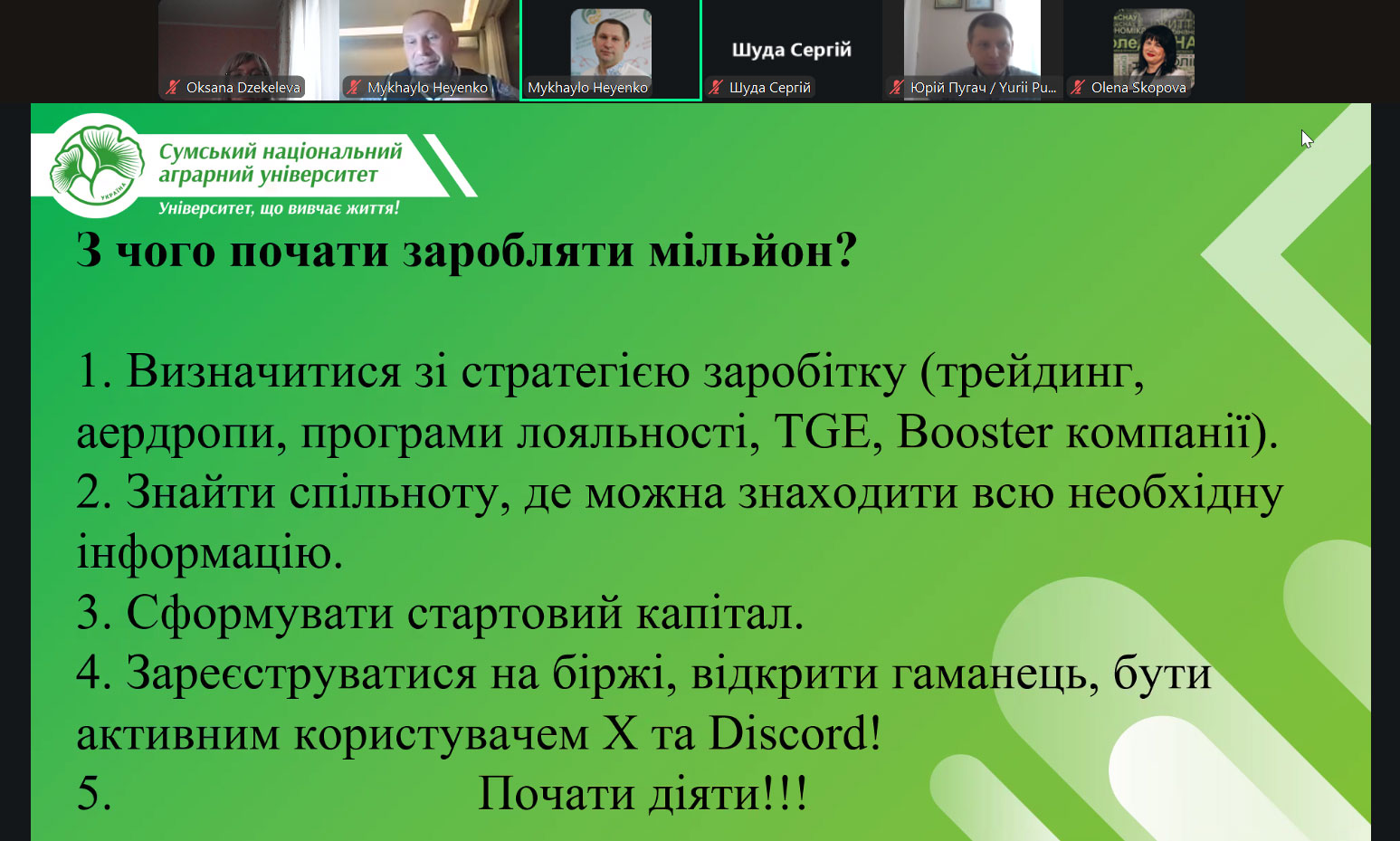 Oksana Dzekeleva
Mykhaylo Heyenko
Mykhaylo Heyenko
Шуда Сергій
Шуда Сергій
Юрій Пугач / Yurii Pu...
Olena Skopova

УКРАЇНА
Сумський національний аграрний університет
Університет, що вивчає життя!

З чого почати заробляти мільйон?

1. Визначитися зі стратегією заробітку (трейдинг, аердропи, програми лояльності, TGE, Booster компанії).
2. Знайти спільноту, де можна знаходити всю необхідну інформацію.
3. Сформувати стартовий капітал.
4. Зареєструватися на біржі, відкрити гаманець, бути активним користувачем X та Discord!
5. Почати діяти!!!